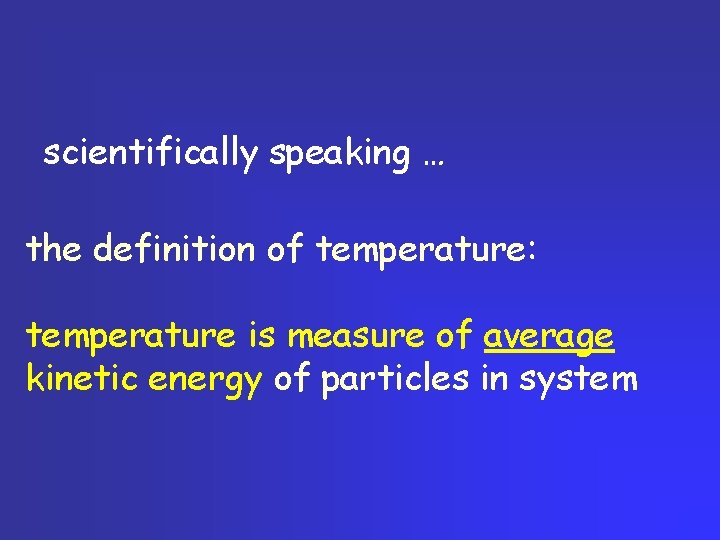 scientifically speaking …

the definition of temperature:

temperature is measure of average kinetic energy of particles in system